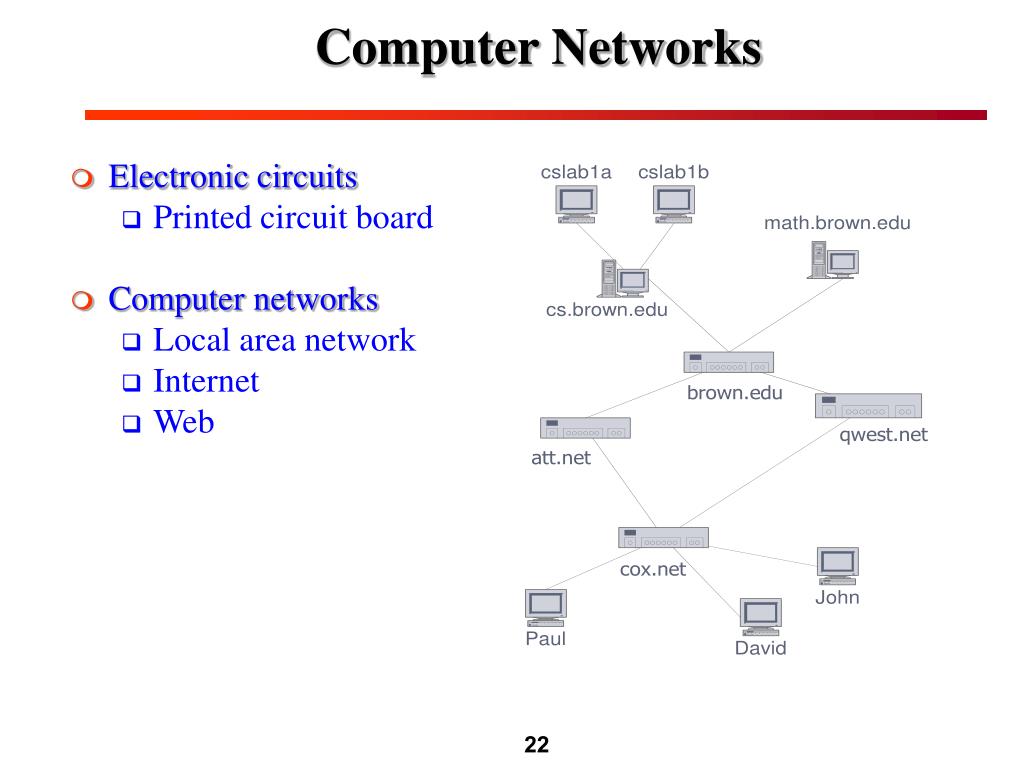 Computer Networks

Electronic circuits
Printed circuit board

Computer networks
Local area network
Internet
Web

cslab1a
cslab1b
math.brown.edu
cs.brown.edu
brown.edu
qwest.net
att.net
cox.net
John
Paul
David

22